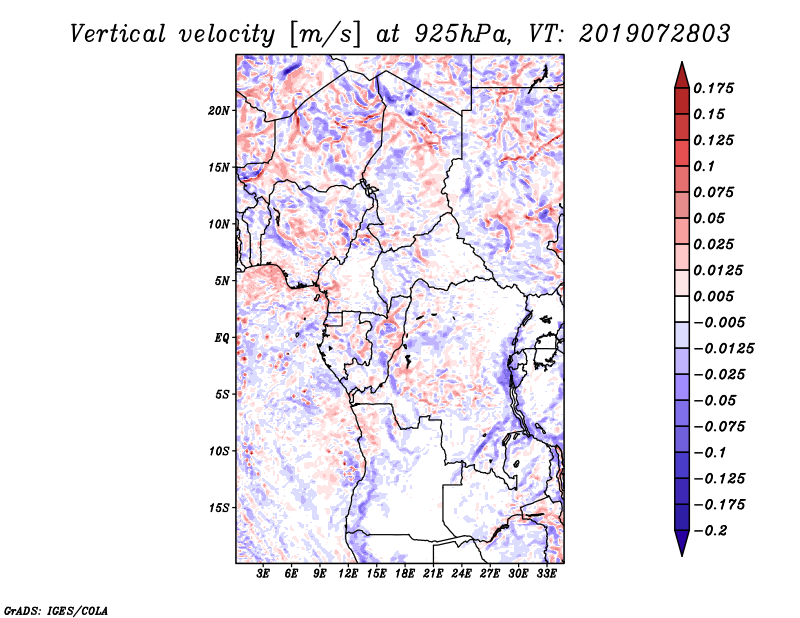 Vertical velocity [m/s] at 925hPa, VT: 2019072803

20N
15N
10N
5N
EQ
5S
10S
15S

3E 6E 9E 12E 15E 18E 21E 24E 27E 30E 33E

0.175
0.15
0.125
0.1
0.075
0.05
0.025
0.0125
0.005
−0.005
−0.0125
−0.025
−0.05
−0.075
−0.1
−0.125
−0.175
−0.2

GrADS: IGES/COLA